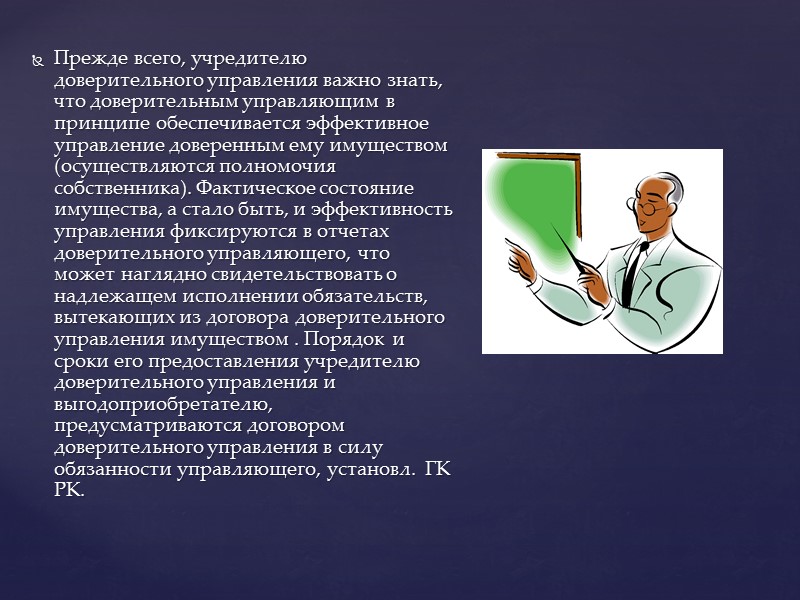 Прежде всего, учредителю доверительного управления важно знать, что доверительным управляющим в принципе обеспечивается эффективное управление доверенным ему имуществом (осуществляются полномочия собственника). Фактическое состояние имущества, а стало быть, и эффективность управления фиксируются в отчетах доверительного управляющего, что может наглядно свидетельствовать о надлежащем исполнении обязательств, вытекающих из договора доверительного управления имуществом . Порядок и сроки его предоставления учредителю доверительного управления и выгодоприобретателю, предусматриваются договором доверительного управления в силу обязанности управляющего, установл. ГК РК.